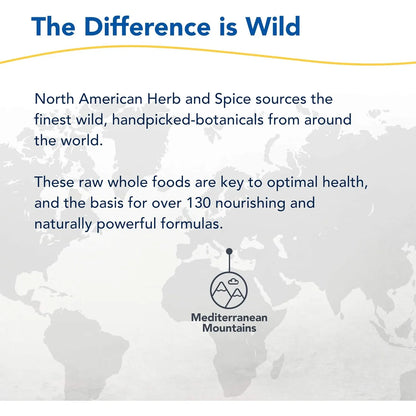 The Difference is Wild

North American Herb and Spice sources the finest wild, handpicked-botanicals from around the world.

These raw whole foods are key to optimal health, and the basis for over 130 nourishing and naturally powerful formulas.

Mediterranean Mountains